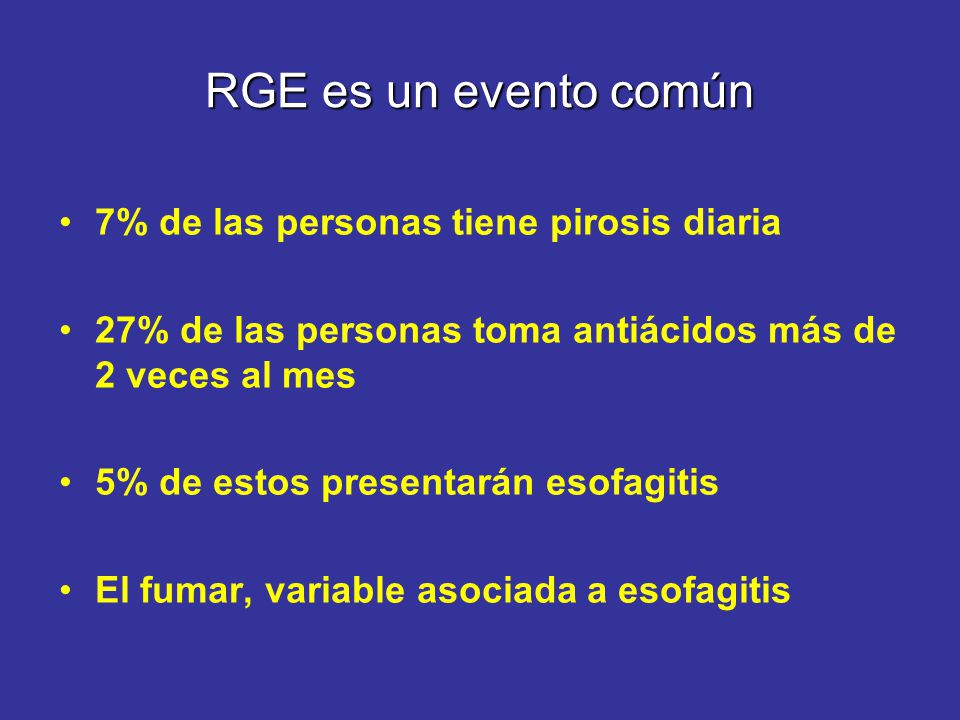 RGE es un evento común

• 7% de las personas tiene pirosis diaria

• 27% de las personas toma antiácidos más de 2 veces al mes

• 5% de estos presentarán esofagitis

• El fumar, variable asociada a esofagitis